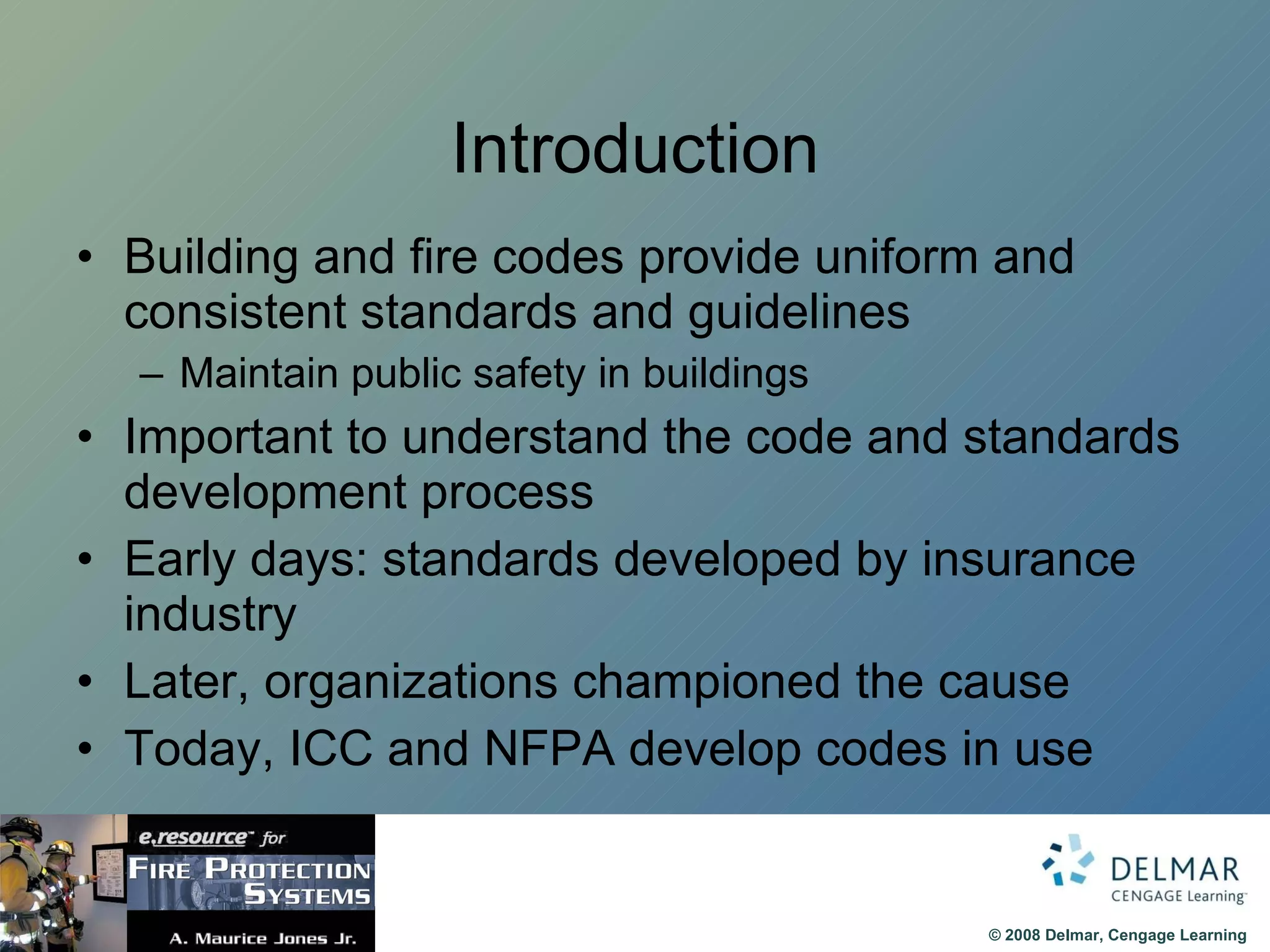 Introduction

• Building and fire codes provide uniform and consistent standards and guidelines
– Maintain public safety in buildings
• Important to understand the code and standards development process
• Early days: standards developed by insurance industry
• Later, organizations championed the cause
• Today, ICC and NFPA develop codes in use

e.resource™ for
FIRE PROTECTION SYSTEMS
A. Maurice Jones Jr.

DELMAR
CENGAGE Learning™

© 2008 Delmar, Cengage Learning